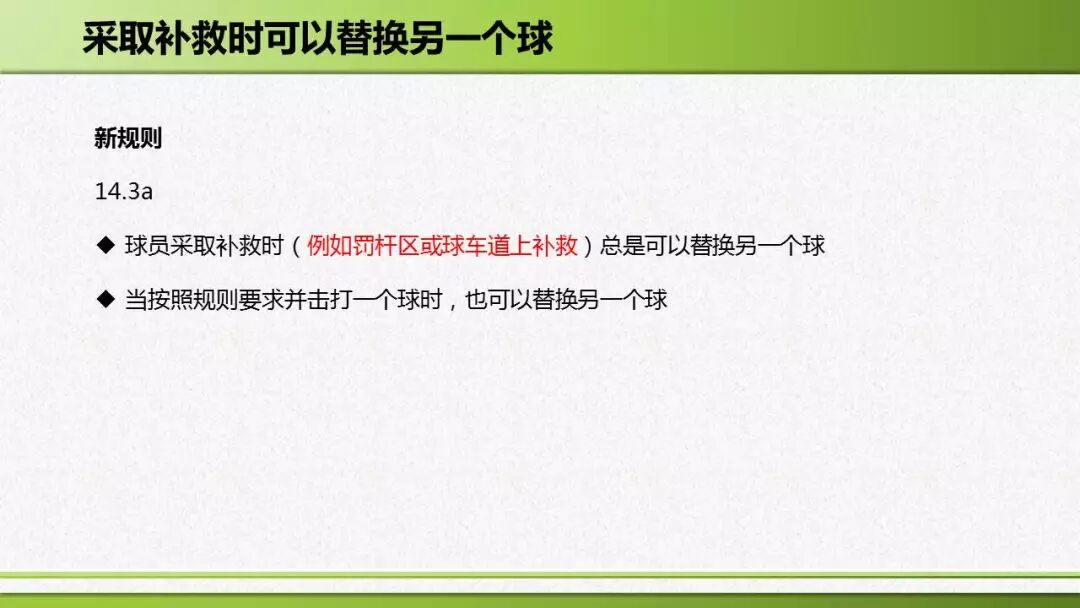 采取补救时可以替换另一个球

新规则

14.3a

◆ 球员采取补救时（例如罚杆区或球车道上补救）总是可以替换另一个球

◆ 当按照规则要求并击打一个球时，也可以替换另一个球